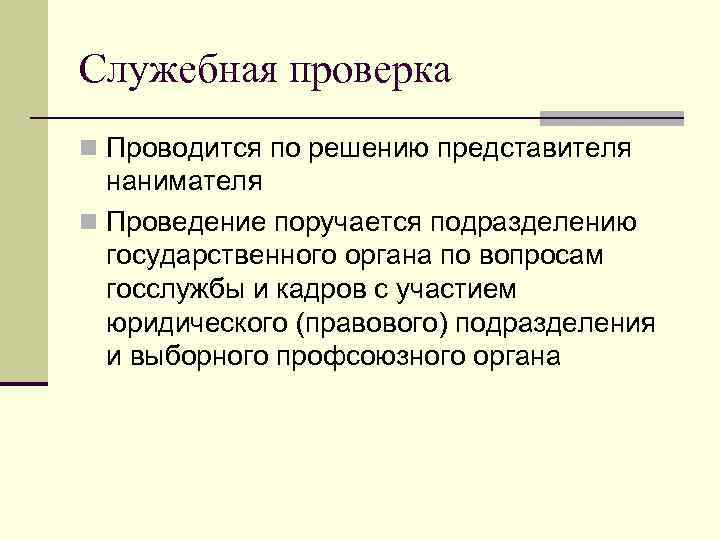 Служебная проверка

Проводится по решению представителя нанимателя

Проведение поручается подразделению государственного органа по вопросам госслужбы и кадров с участием юридического (правового) подразделения и выборного профсоюзного органа